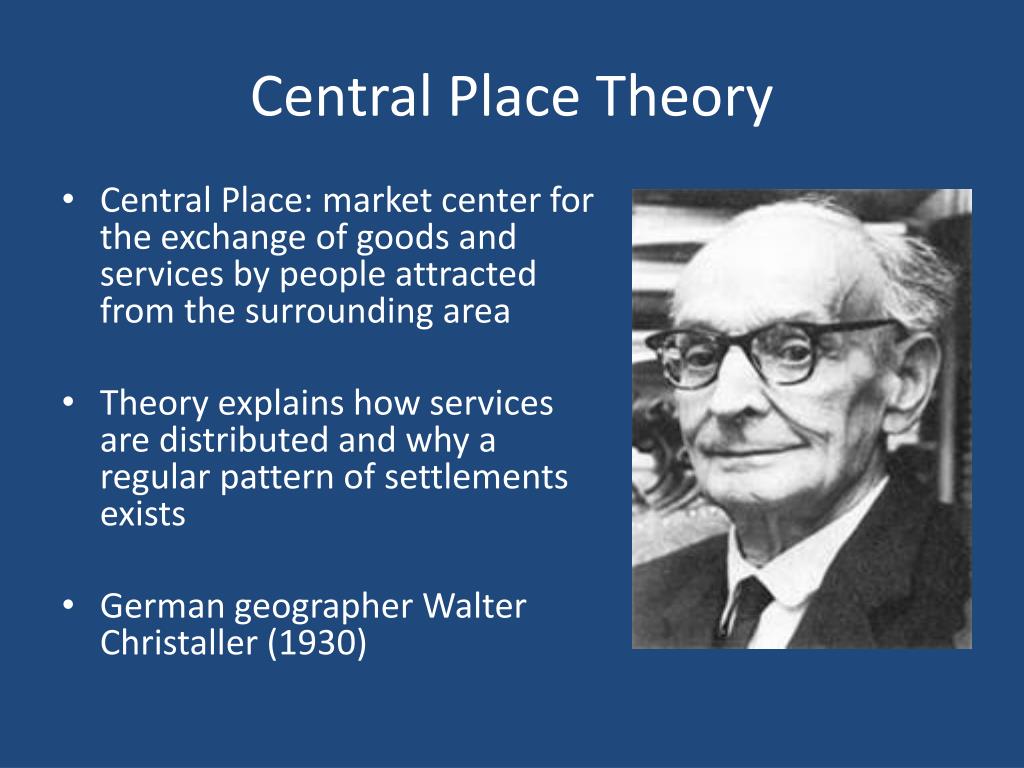 Central Place Theory

• Central Place: market center for the exchange of goods and services by people attracted from the surrounding area

• Theory explains how services are distributed and why a regular pattern of settlements exists

• German geographer Walter Christaller (1930)